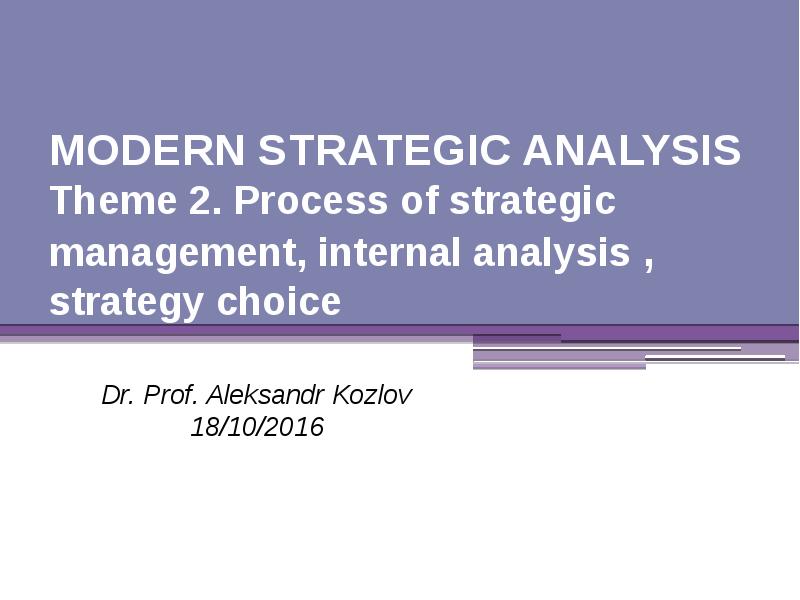 MODERN STRATEGIC ANALYSIS
Theme 2. Process of strategic management, internal analysis , strategy choice

Dr. Prof. Aleksandr Kozlov
18/10/2016